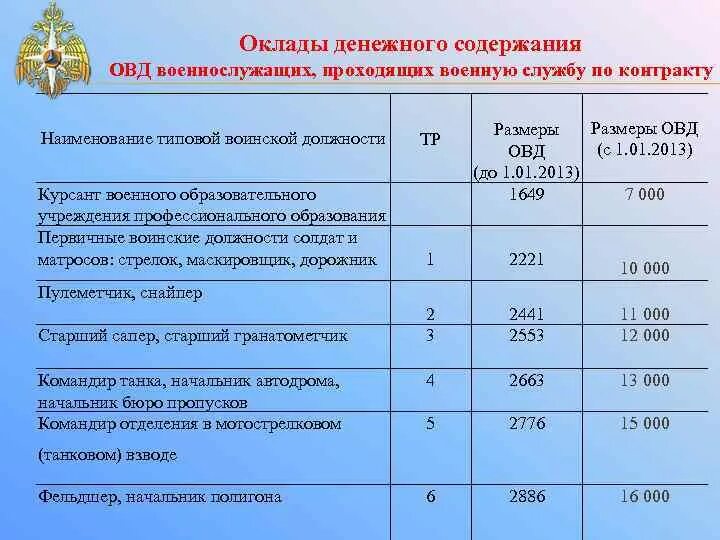 Оклады денежного содержания
ОВД военнослужащих, проходящих военную службу по контракту

| Наименование типовой воинской должности | ТР | Размеры ОВД (до 1.01.2013) | Размеры ОВД (с 1.01.2013) |
|---|---|---|---|
| Курсант военного образовательного учреждения профессионального образования | | 1649 | 7 000 |
| Первичные воинские должности солдат и матросов: стрелок, маскировщик, дорожник | 1 | 2221 | 10 000 |
| Пулеметчик, снайпер | 2 | 2441 | 11 000 |
| Старший сапер, старший гранатометчик | 3 | 2553 | 12 000 |
| Командир танка, начальник автодрома, начальник бюро пропусков | 4 | 2663 | 13 000 |
| Командир отделения в мотострелковом (танковом) взводе | 5 | 2776 | 15 000 |
| Фельдшер, начальник полигона | 6 | 2886 | 16 000 |